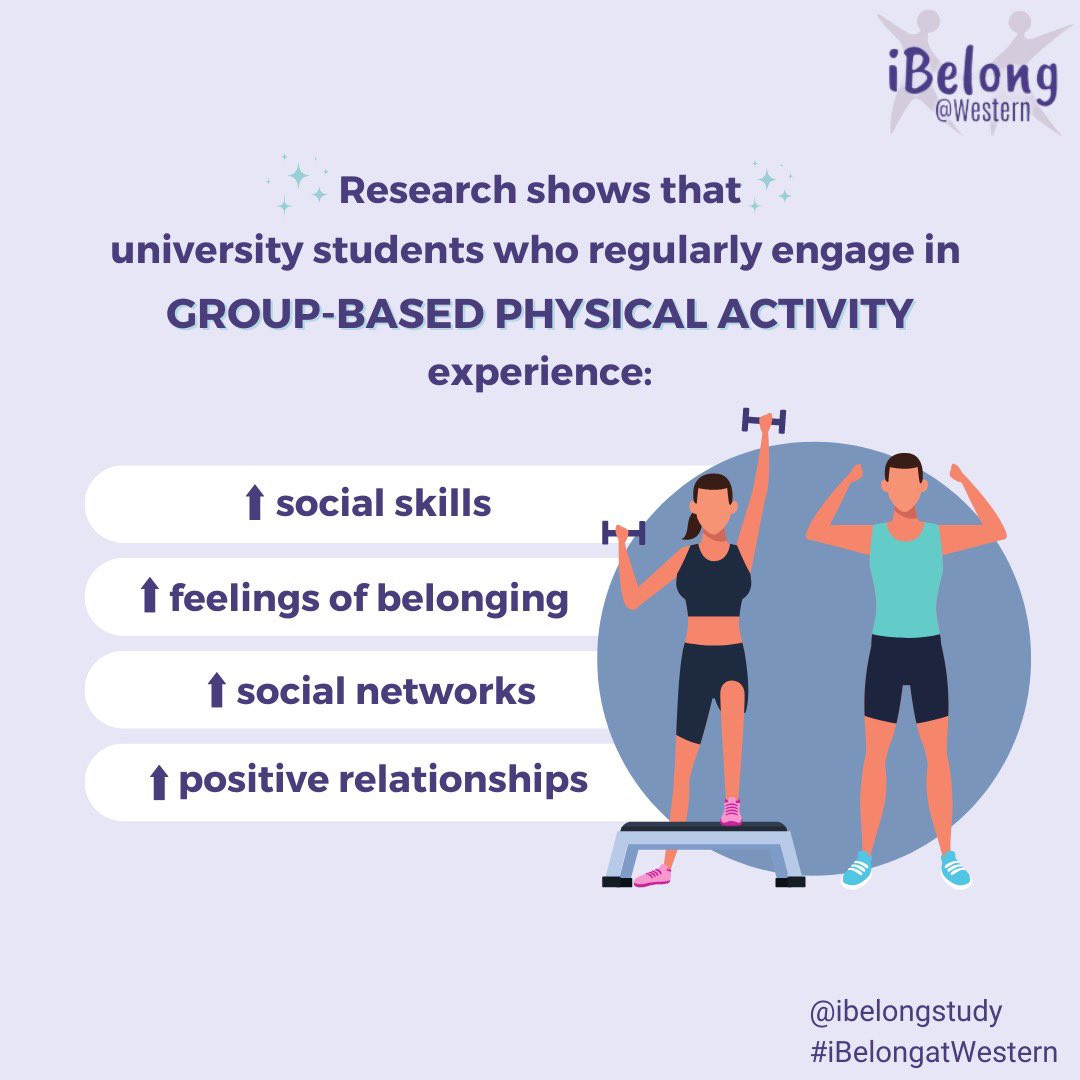 iBelong
@Western

Research shows that university students who regularly engage in GROUP-BASED PHYSICAL ACTIVITY experience:

⬆ social skills

⬆ feelings of belonging

⬆ social networks

⬆ positive relationships

@ibelongstudy
#iBelongatWestern